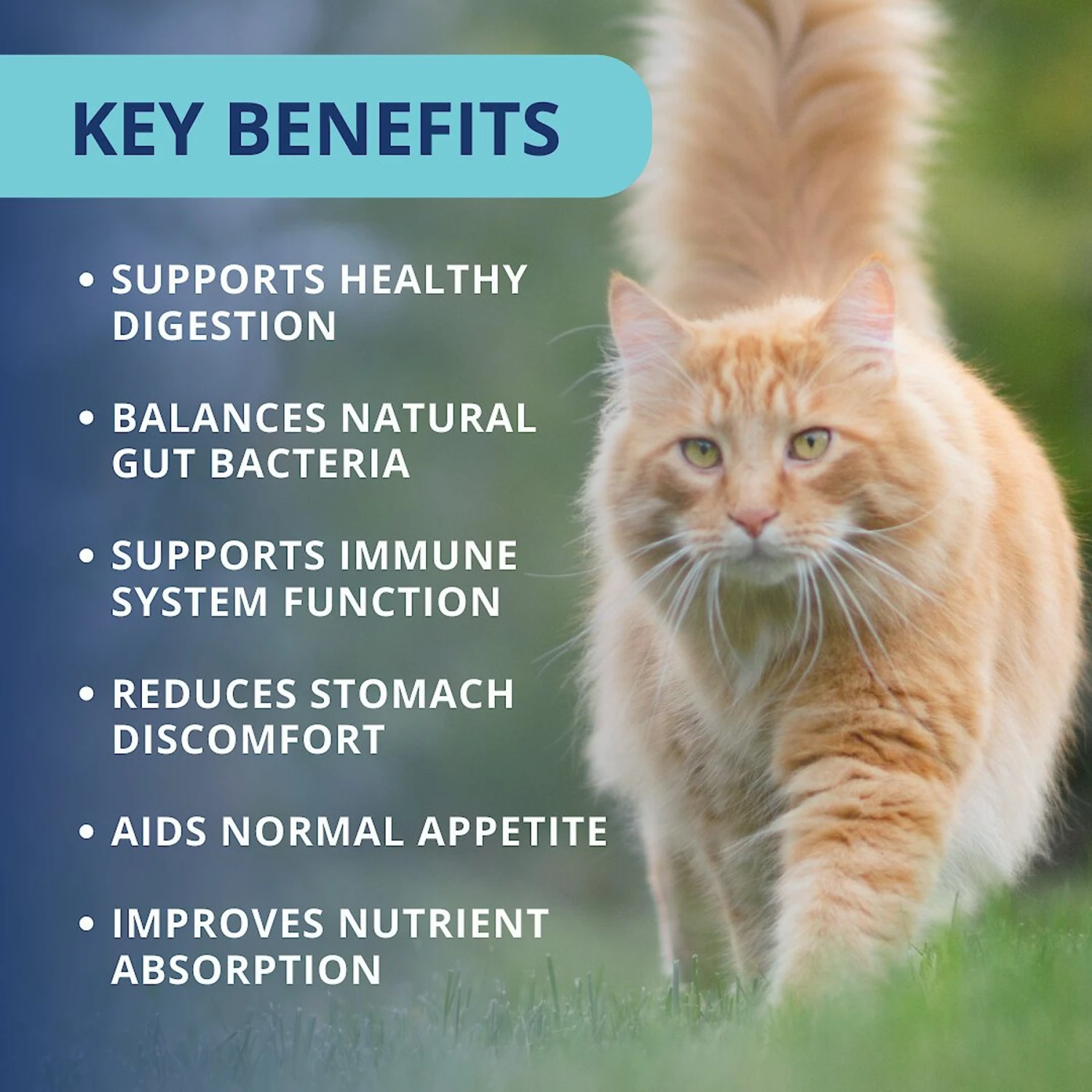 KEY BENEFITS

• SUPPORTS HEALTHY DIGESTION

• BALANCES NATURAL GUT BACTERIA

• SUPPORTS IMMUNE SYSTEM FUNCTION

• REDUCES STOMACH DISCOMFORT

• AIDS NORMAL APPETITE

• IMPROVES NUTRIENT ABSORPTION